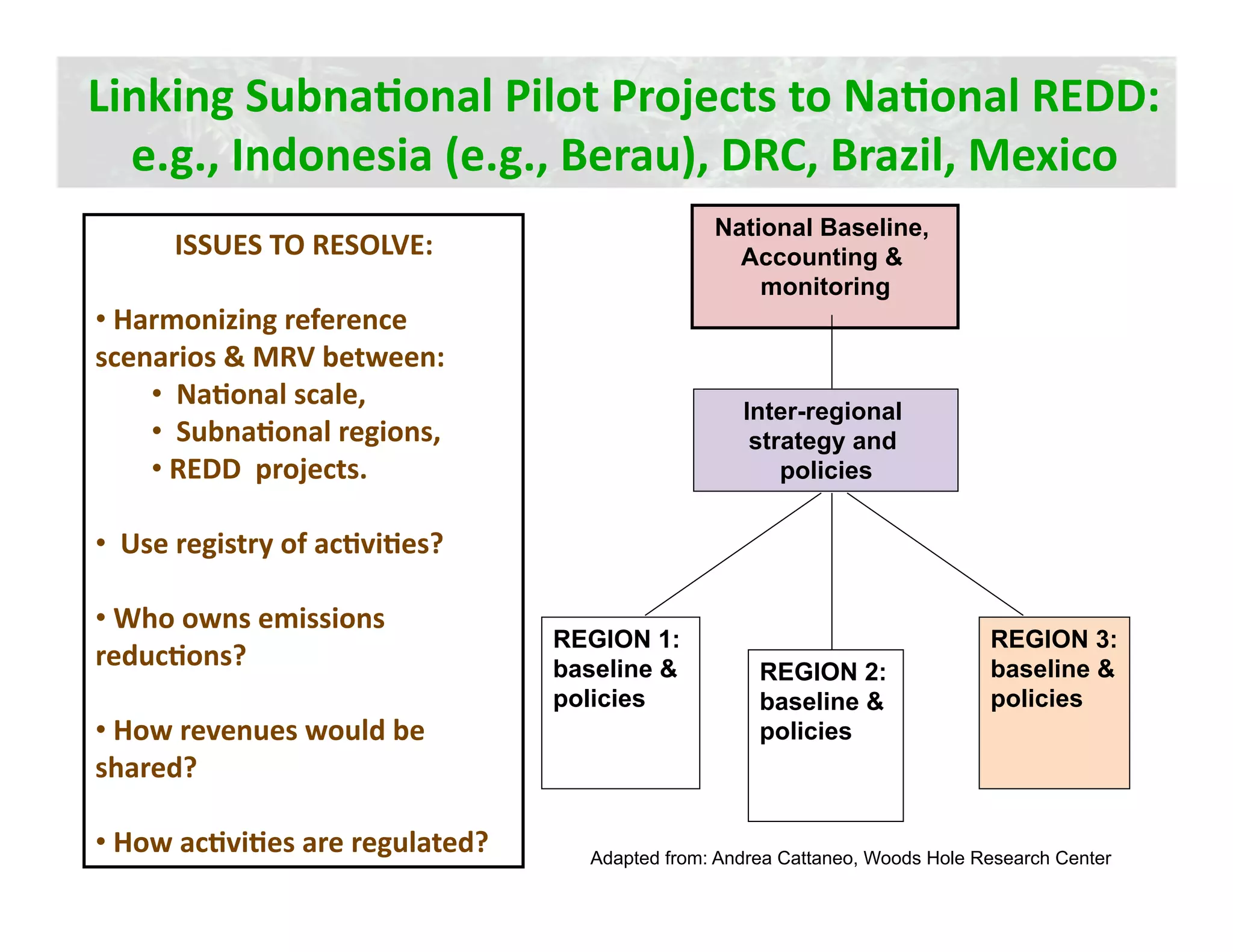 Linking Subnational Pilot Projects to National REDD: e.g., Indonesia (e.g., Berau), DRC, Brazil, Mexico

ISSUES TO RESOLVE:

• Harmonizing reference scenarios & MRV between:
• National scale,
• Subnational regions,
• REDD projects.

• Use registry of activities?

• Who owns emissions reductions?

• How revenues would be shared?

• How activities are regulated?

National Baseline, Accounting & monitoring

Inter-regional strategy and policies

REGION 1: baseline & policies

REGION 2: baseline & policies

REGION 3: baseline & policies

Adapted from: Andrea Cattaneo, Woods Hole Research Center